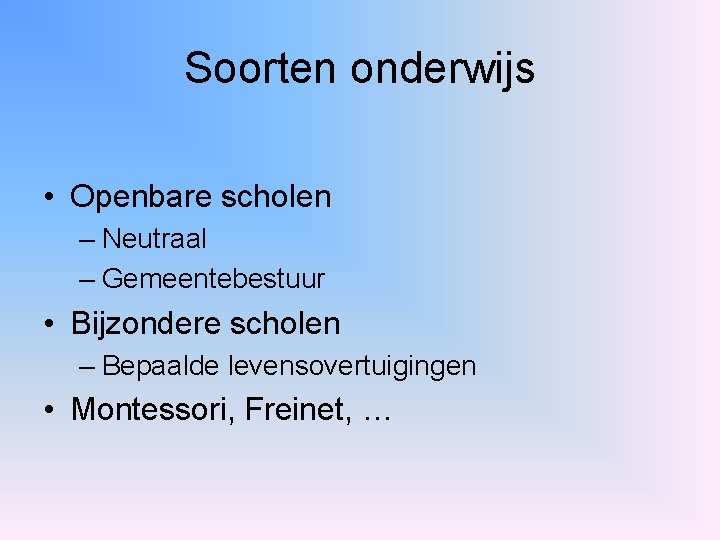 Soorten onderwijs

• Openbare scholen
– Neutraal
– Gemeentebestuur
• Bijzondere scholen
– Bepaalde levensovertuigingen
• Montessori, Freinet, …